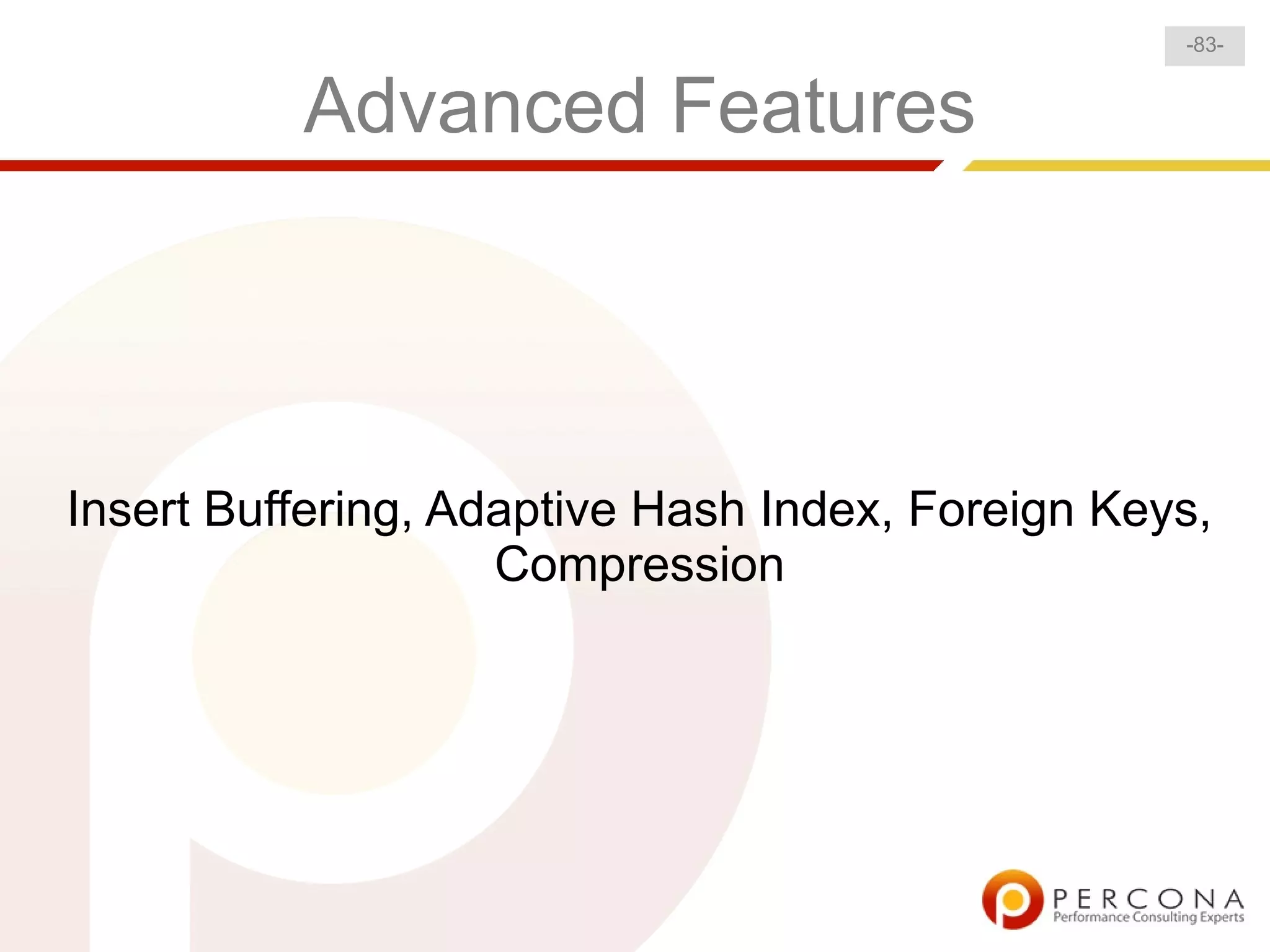 -83-

Advanced Features

Insert Buffering, Adaptive Hash Index, Foreign Keys, Compression

PERCONA
Performance Consulting Experts